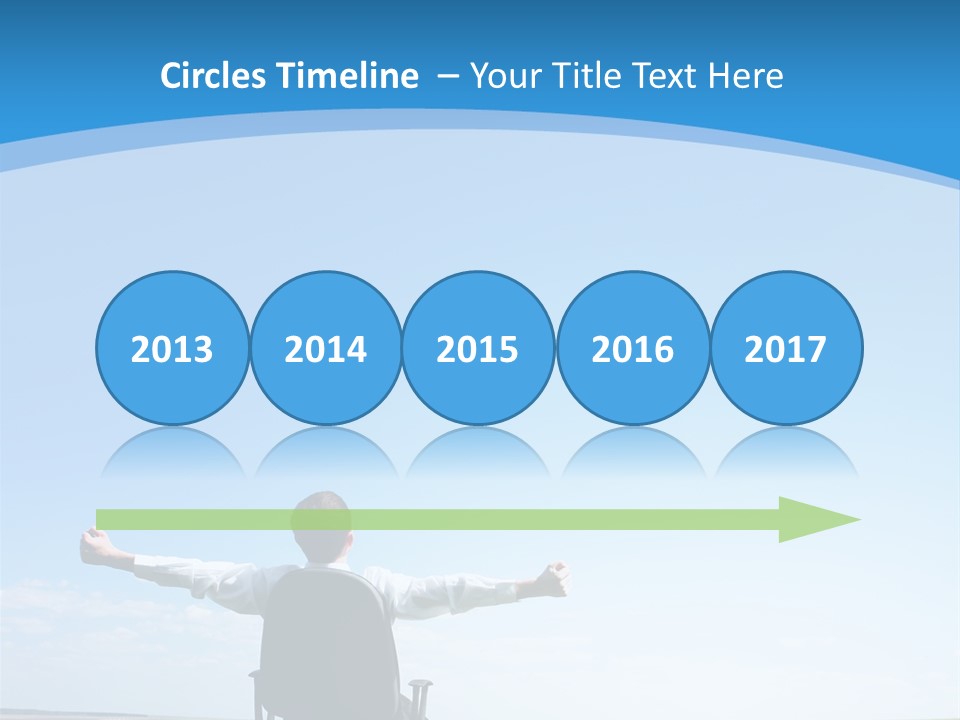 Circles Timeline – Your Title Text Here

2013

2014

2015

2016

2017